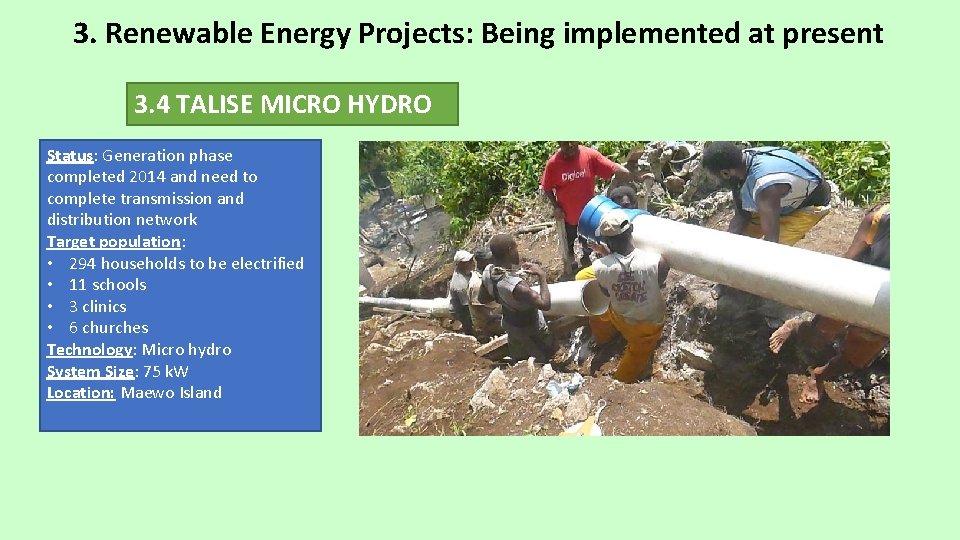 3. Renewable Energy Projects: Being implemented at present

3.4 TALISE MICRO HYDRO

Status: Generation phase completed 2014 and need to complete transmission and distribution network
Target population:
• 294 households to be electrified
• 11 schools
• 3 clinics
• 6 churches
Technology: Micro hydro
System Size: 75 kW
Location: Maewo Island

Digicel